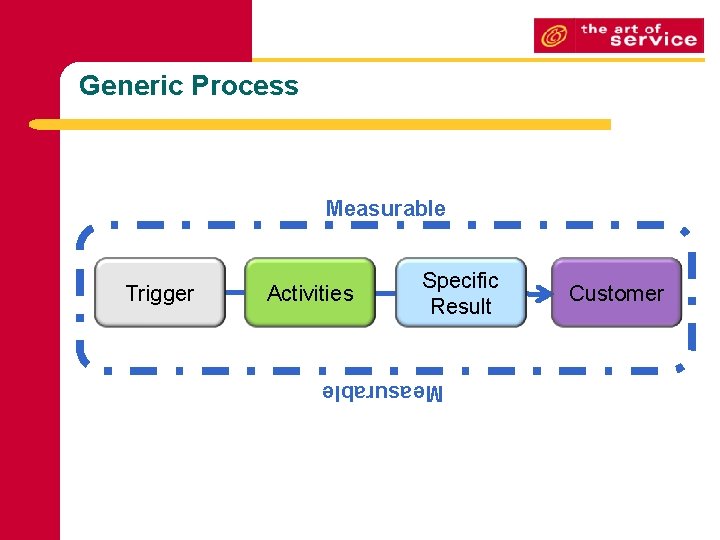 the art of service

Generic Process

Measurable

Trigger

Activities

Specific Result

Customer

Measurable